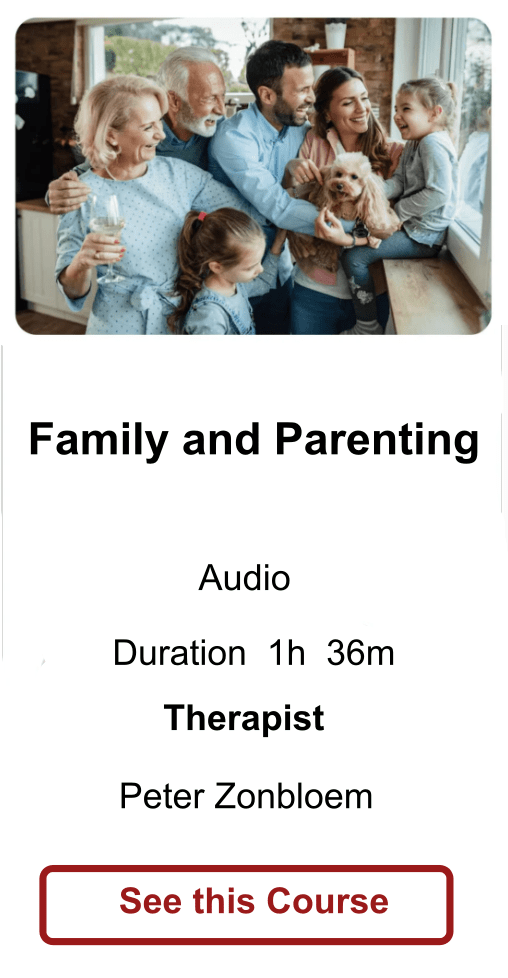 Family and Parenting

Audio

Duration 1h 36m

Therapist

Peter Zonbloem

See this Course